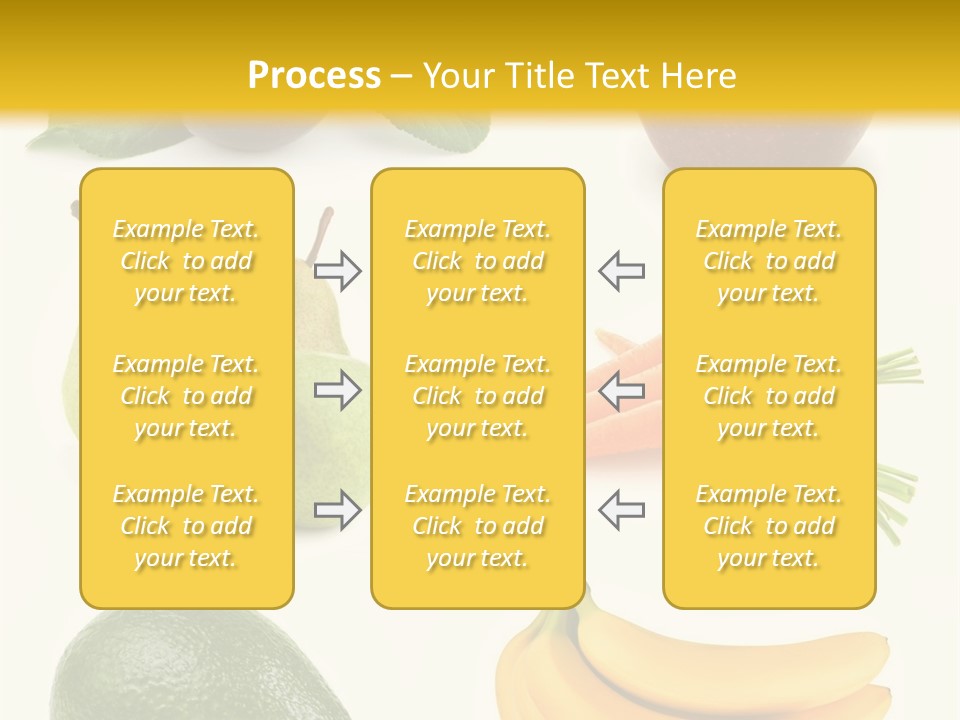 Process – Your Title Text Here

Example Text. Click to add your text.

Example Text. Click to add your text.

Example Text. Click to add your text.

Example Text. Click to add your text.

Example Text. Click to add your text.

Example Text. Click to add your text.

Example Text. Click to add your text.

Example Text. Click to add your text.

Example Text. Click to add your text.